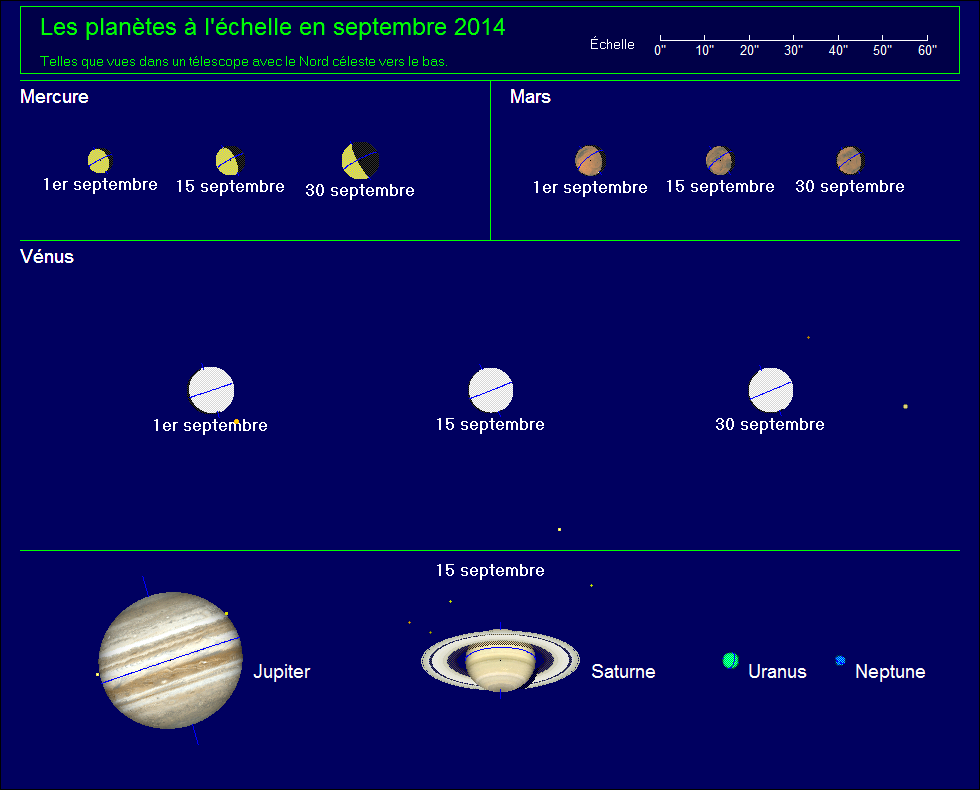 Les planètes à l'échelle en septembre 2014

Telles que vues dans un télescope avec le Nord céleste vers le bas.

Échelle 0" 10" 20" 30" 40" 50" 60"

Mercure

1er septembre 15 septembre 30 septembre

Mars

1er septembre 15 septembre 30 septembre

Vénus

1er septembre 15 septembre 30 septembre

15 septembre

Jupiter

Saturne

Uranus

Neptune